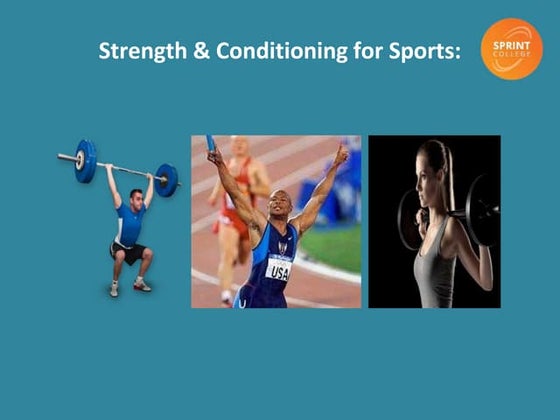 Strength & Conditioning for Sports:

SPRINT COLLEGE

USA